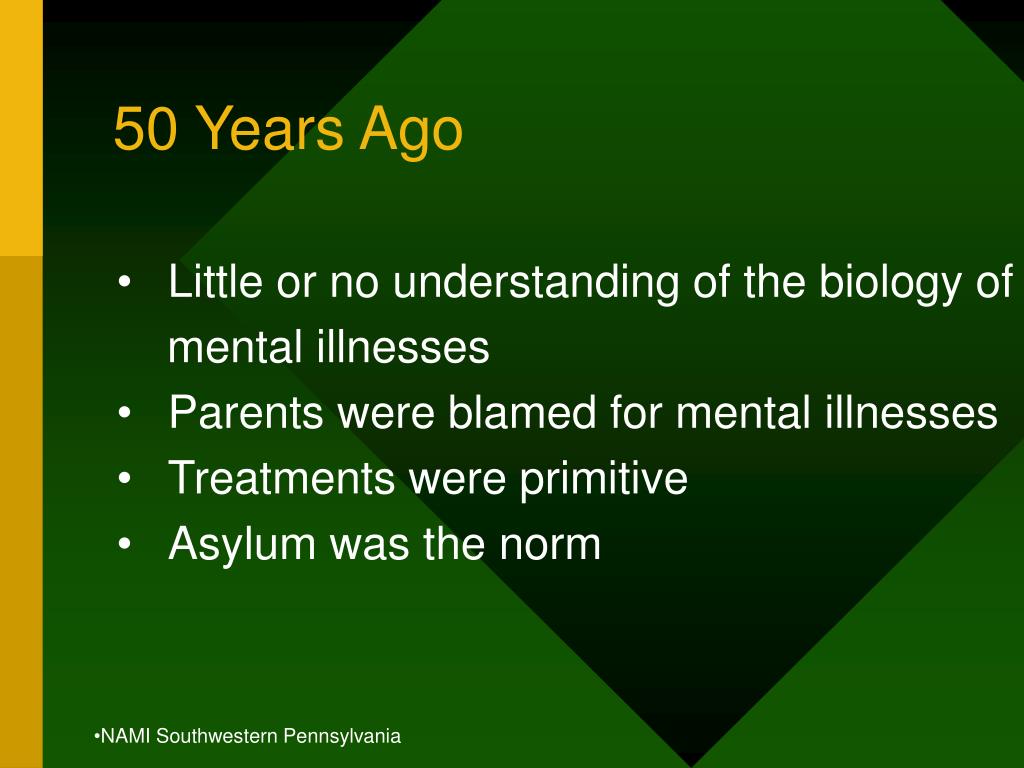 50 Years Ago

• Little or no understanding of the biology of mental illnesses
• Parents were blamed for mental illnesses
• Treatments were primitive
• Asylum was the norm

•NAMI Southwestern Pennsylvania